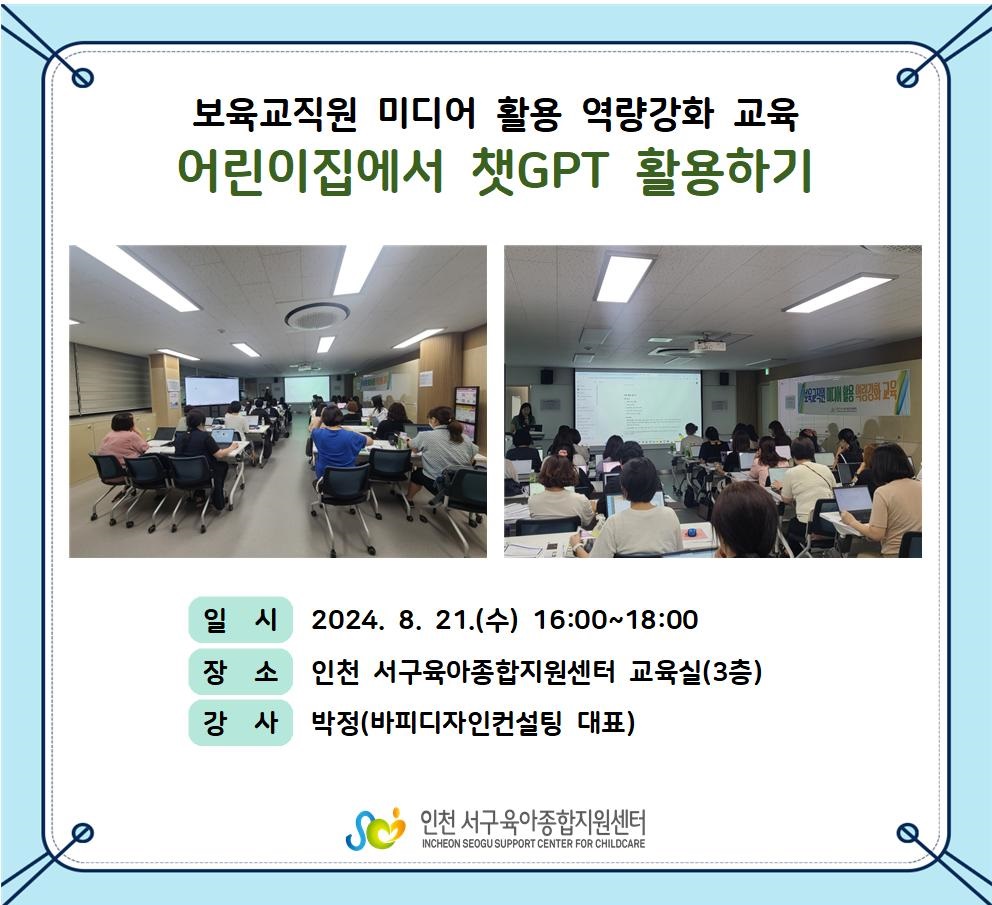 보육교직원 미디어 활용 역량강화 교육
어린이집에서 챗GPT 활용하기

보육교직원 매체 활용 역량강화 교육

일 시 2024. 8. 21.(수) 16:00~18:00
장 소 인천 서구육아종합지원센터 교육실(3층)
강 사 박정(바피디자인컨설팅 대표)

인천 서구육아종합지원센터
INCHEON SEOGU SUPPORT CENTER FOR CHILDCARE